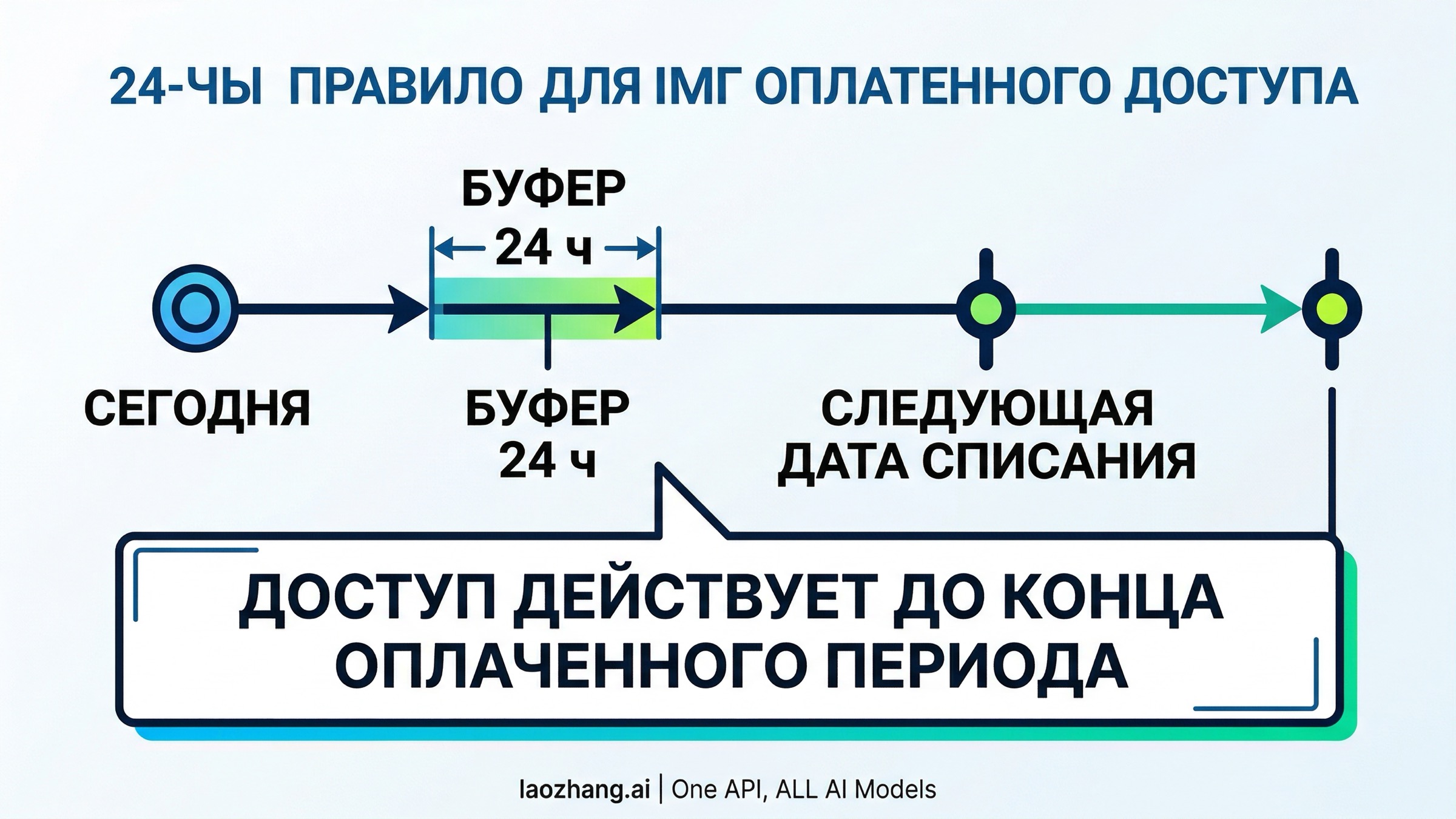 24-ЧЫ ПРАВИЛО ДЛЯ ІМГ ОПЛАТЕННОГО ДОСТУПА

БУФЕР

24 ч

СЕГОДНЯ

БУФЕР 24 ч

СЛЕДУЮЩАЯ ДАТА СПИСАНИЯ

ДОСТУП ДЕЙСТВУЕТ ДО КОНЦА ОПЛАЧЕННОГО ПЕРИОДА

laozhang.ai | One API, ALL AI Models